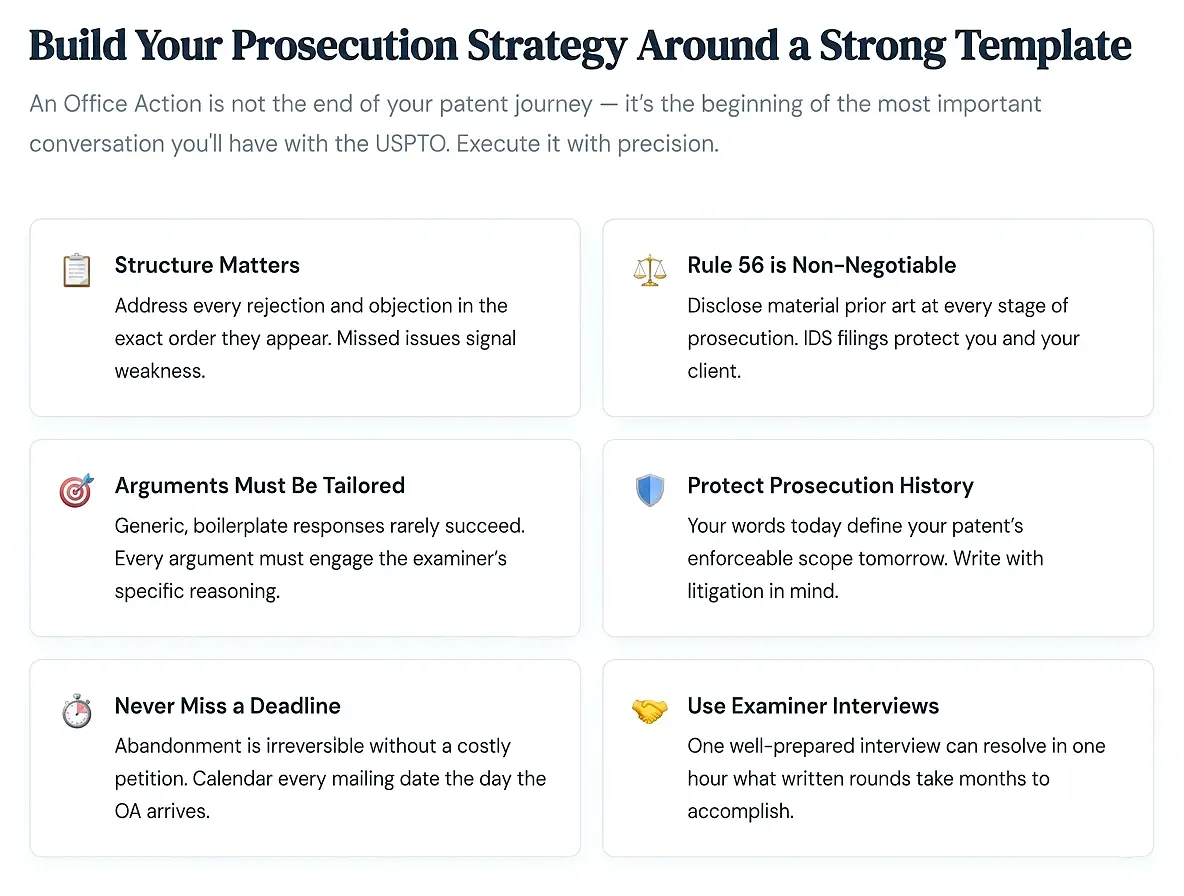 Build Your Prosecution Strategy Around a Strong Template

An Office Action is not the end of your patent journey — it's the beginning of the most important conversation you'll have with the USPTO. Execute it with precision.

Structure Matters
Address every rejection and objection in the exact order they appear. Missed issues signal weakness.

Rule 56 is Non-Negotiable
Disclose material prior art at every stage of prosecution. IDS filings protect you and your client.

Arguments Must Be Tailored
Generic, boilerplate responses rarely succeed. Every argument must engage the examiner's specific reasoning.

Protect Prosecution History
Your words today define your patent's enforceable scope tomorrow. Write with litigation in mind.

Never Miss a Deadline
Abandonment is irreversible without a costly petition. Calendar every mailing date the day the OA arrives.

Use Examiner Interviews
One well-prepared interview can resolve in one hour what written rounds take months to accomplish.